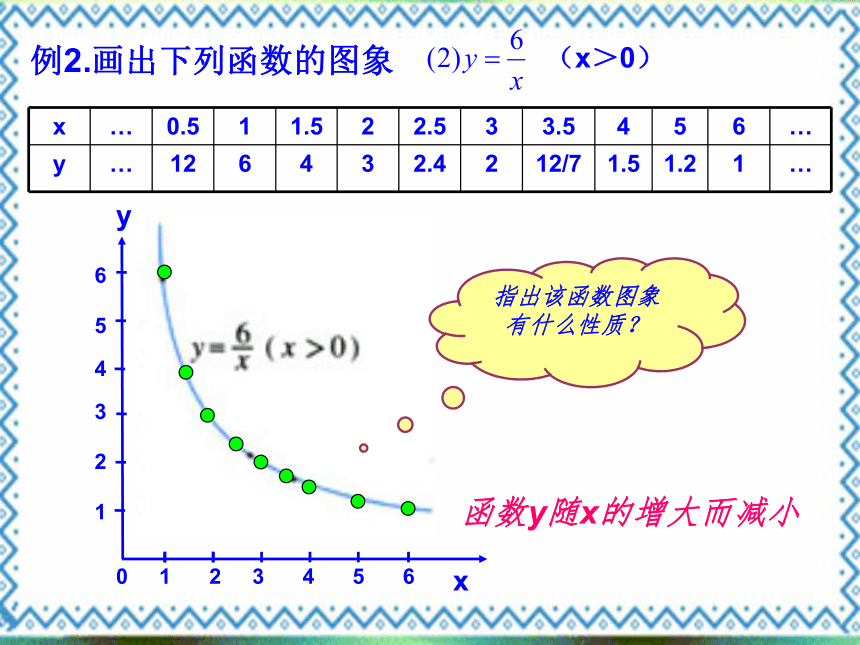 例2.画出下列函数的图象 $(2) y=\frac{6}{x}$ （x＞0）

| x | … | 0.5 | 1 | 1.5 | 2 | 2.5 | 3 | 3.5 | 4 | 5 | 6 | … |
|---|---|---|---|---|---|---|---|---|---|---|---|---|
| y | … | 12 | 6 | 4 | 3 | 2.4 | 2 | 12/7 | 1.5 | 1.2 | 1 | … |

y
6
5
4
3
2
1
0 1 2 3 4 5 6 x

$y=\frac{6}{x}$ $(x>0)$

指出该函数图象有什么性质？

函数y随x的增大而减小